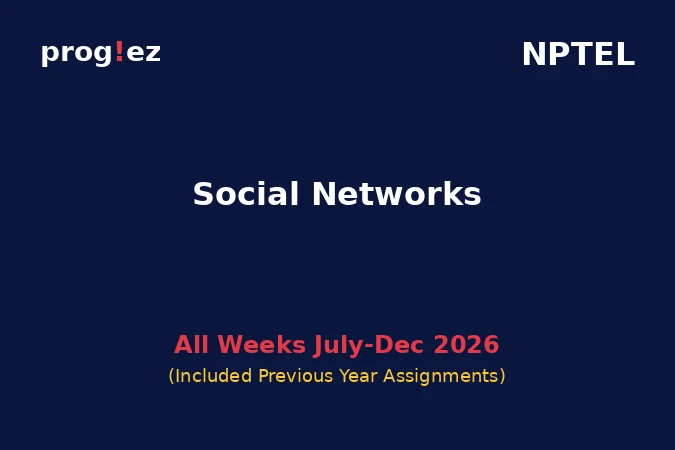 prog!ez

NPTEL

Social Networks

All Weeks July-Dec 2026
(Included Previous Year Assignments)